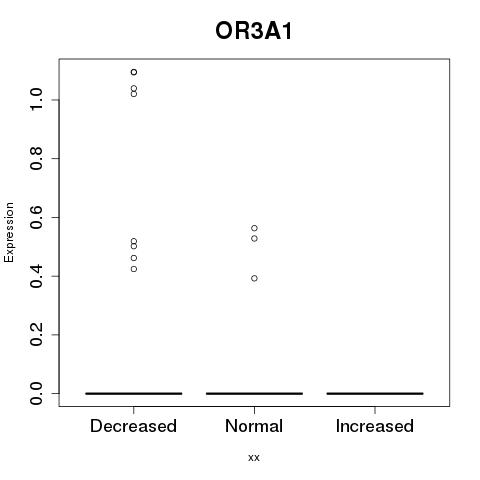 OR3A1

Expression

1.0
0.8
0.6
0.4
0.2
0.0

Decreased
Normal
Increased

xx